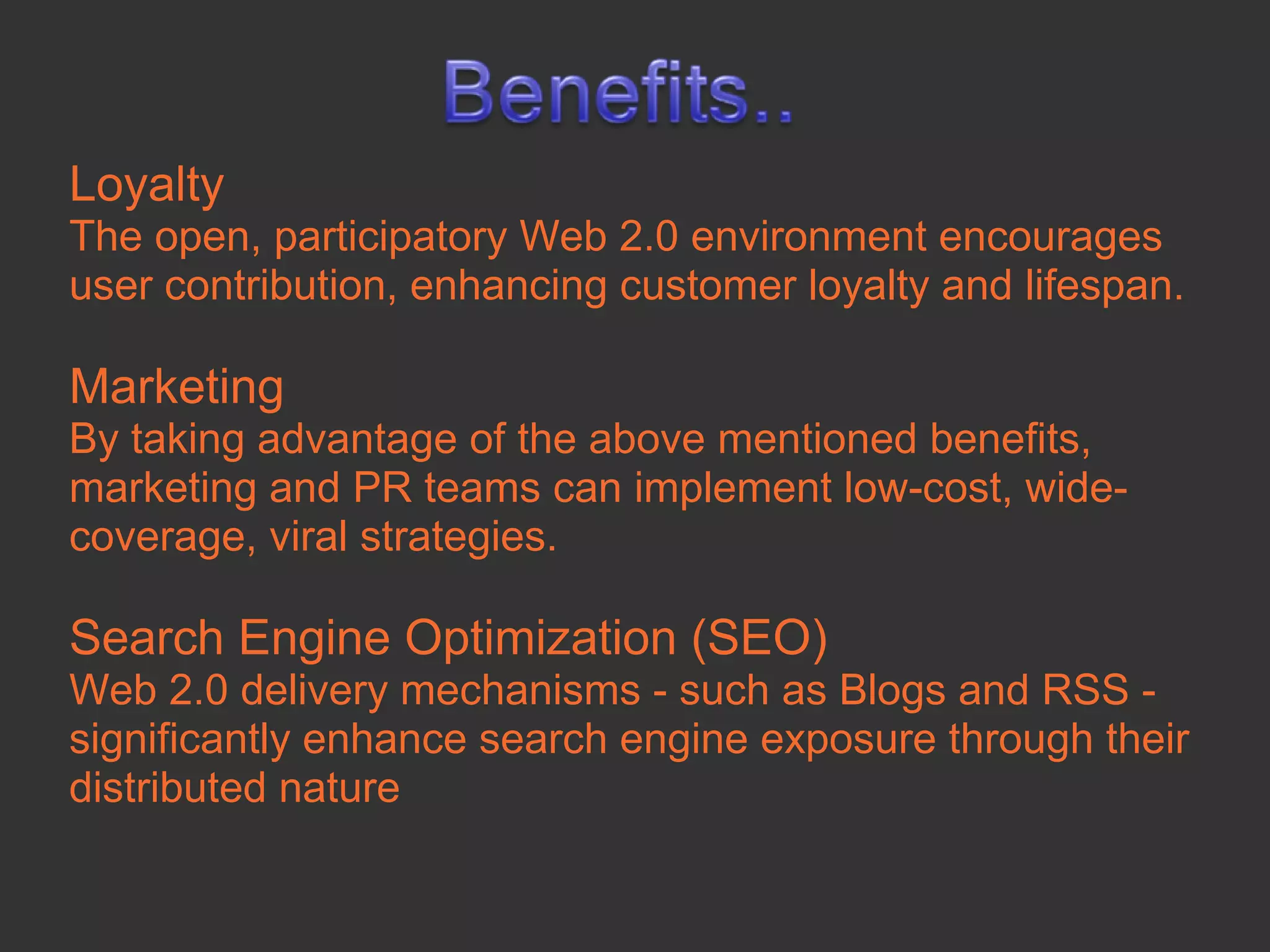 Benefits..

Loyalty
The open, participatory Web 2.0 environment encourages user contribution, enhancing customer loyalty and lifespan.

Marketing
By taking advantage of the above mentioned benefits, marketing and PR teams can implement low-cost, wide-coverage, viral strategies.

Search Engine Optimization (SEO)
Web 2.0 delivery mechanisms - such as Blogs and RSS - significantly enhance search engine exposure through their distributed nature